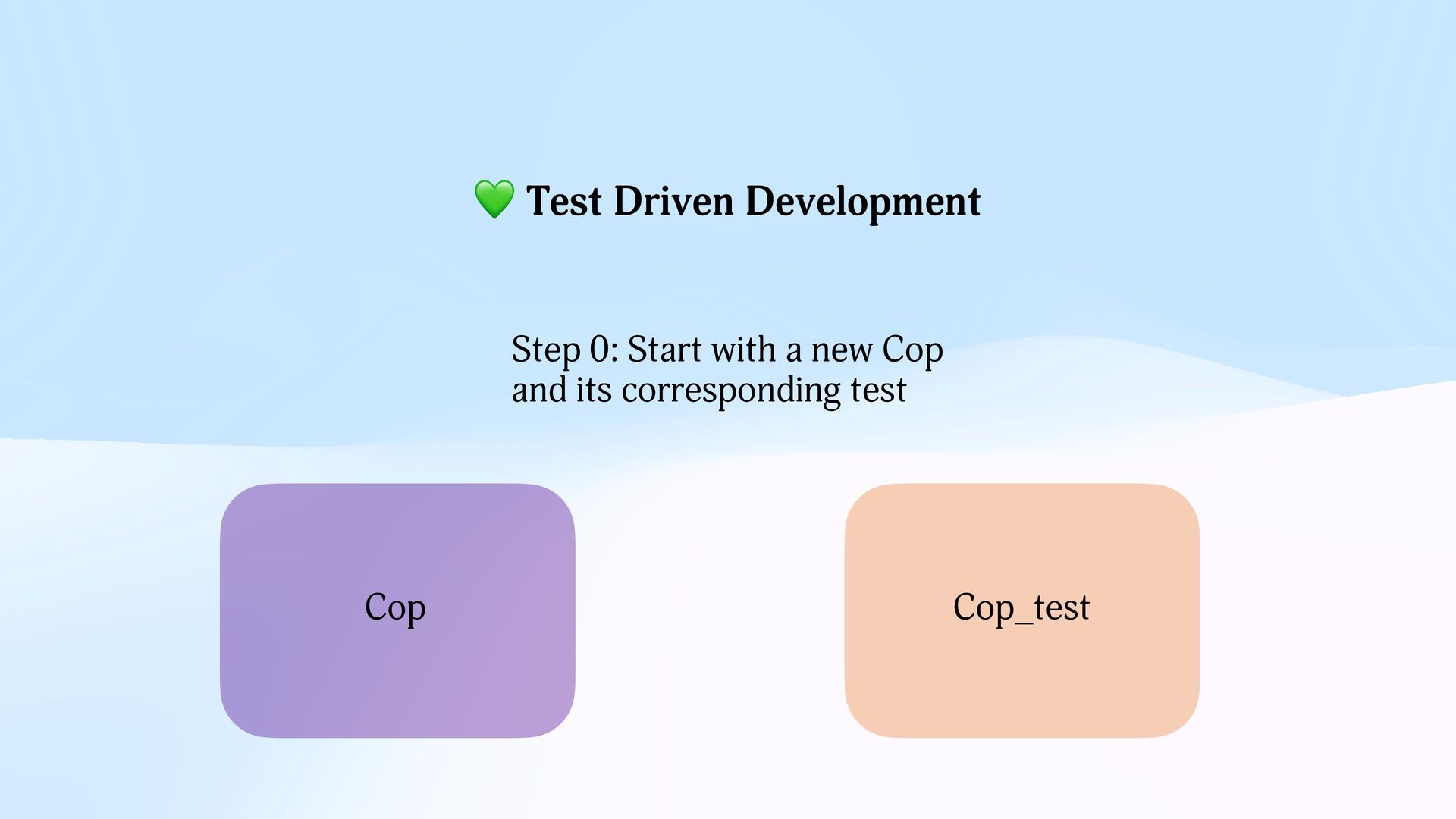 💚 Test Driven Development

Step 0: Start with a new Cop and its corresponding test

Cop

Cop_test